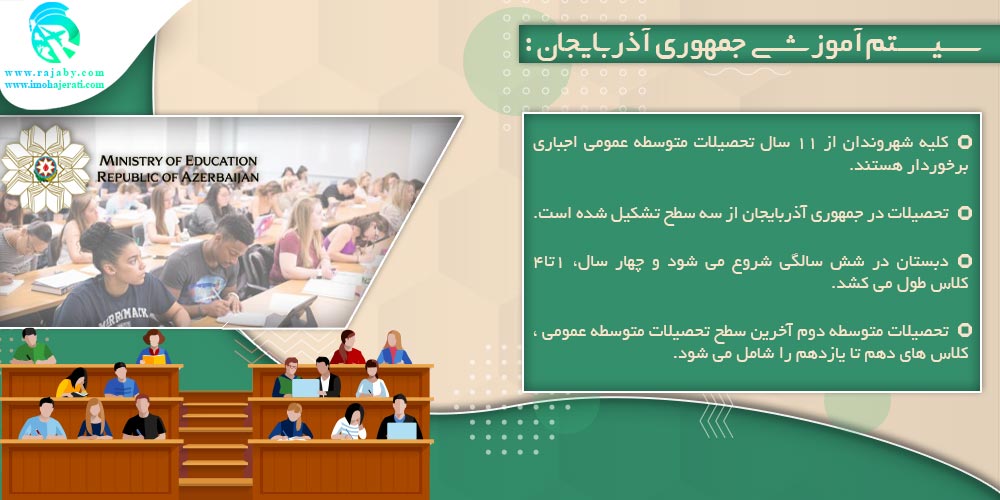 www.rajaby.com
www.imohajerati.com

سیستم آموزشی جمهوری آذربایجان :

MINISTRY OF EDUCATION
REPUBLIC OF AZERBAIJAN

کلیه شهروندان از ۱۱ سال تحصیلات متوسطه عمومی اجباری برخوردار هستند.

تحصیلات در جمهوری آذربایجان از سه سطح تشکیل شده است.

دبستان در شش سالگی شروع می شود و چهار سال، ۱تا۴ کلاس طول می کشد.

تحصیلات متوسطه دوم آخرین سطح تحصیلات متوسطه عمومی ، کلاس های دهم تا یازدهم را شامل می شود.